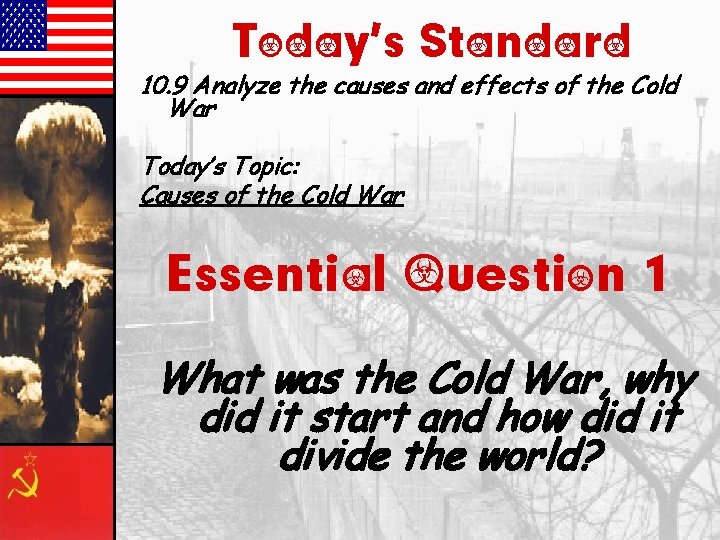 Today's Standard

10.9 Analyze the causes and effects of the Cold War

Today's Topic:
Causes of the Cold War

Essential Question 1

What was the Cold War, why did it start and how did it divide the world?